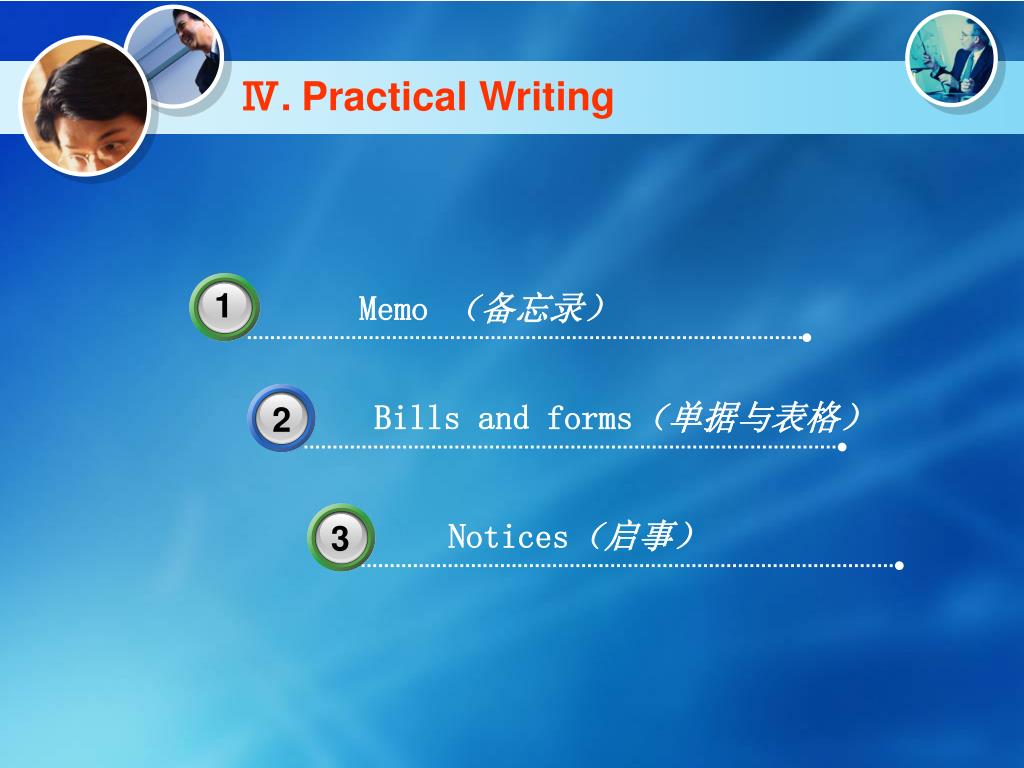 Ⅳ. Practical Writing

1 Memo （备忘录）

2 Bills and forms（单据与表格）

3 Notices（启事）